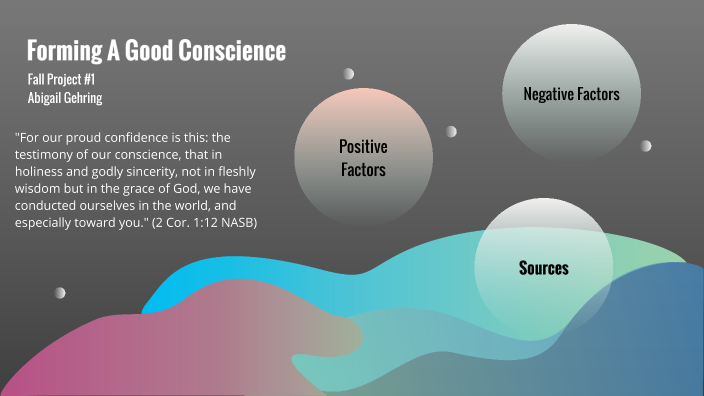 Forming A Good Conscience

Fall Project #1
Abigail Gehring

"For our proud confidence is this: the testimony of our conscience, that in holiness and godly sincerity, not in fleshly wisdom but in the grace of God, we have conducted ourselves in the world, and especially toward you." (2 Cor. 1:12 NASB)

Positive Factors

Negative Factors

Sources